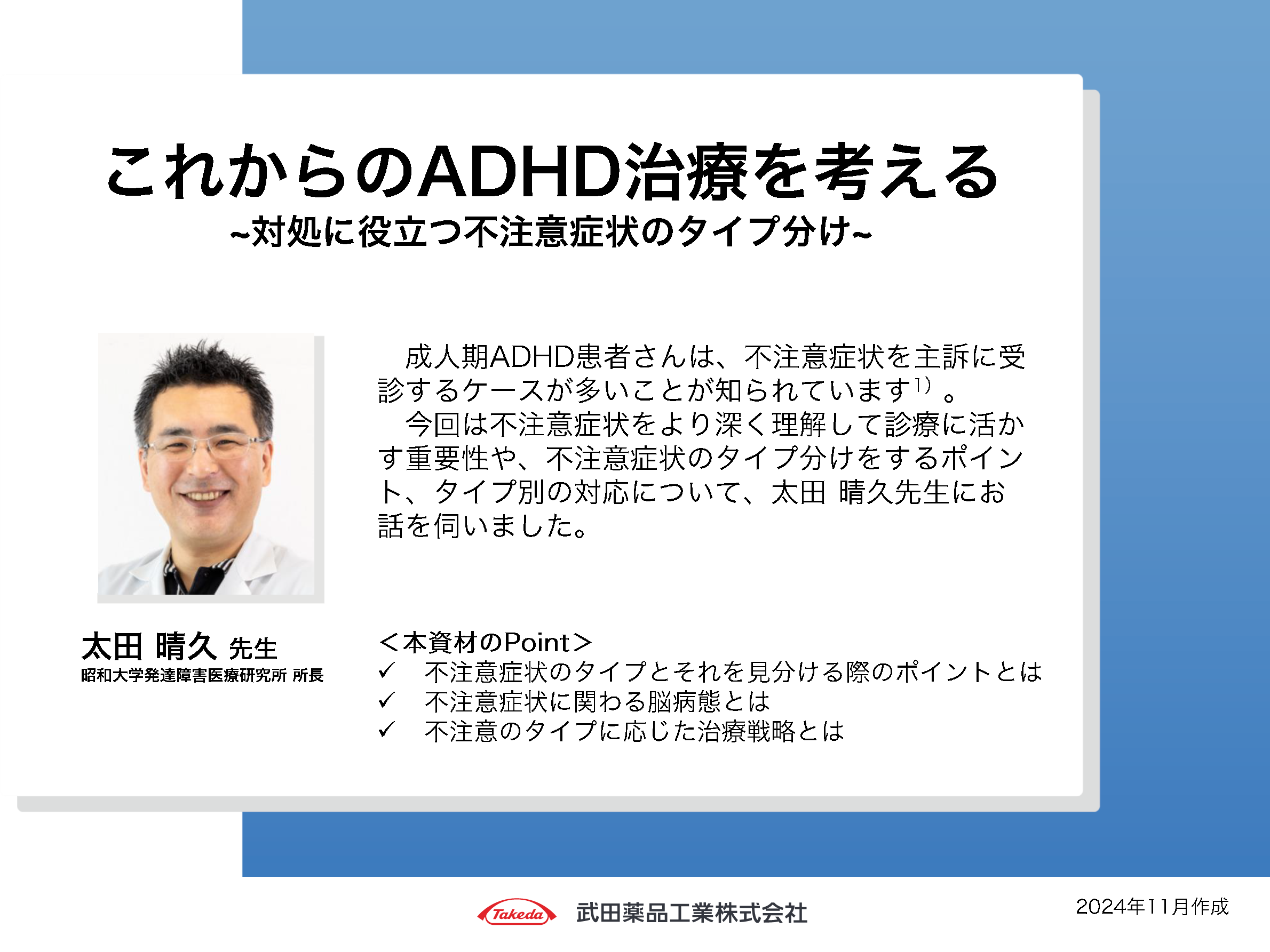 これからのADHD治療を考える
~対処に役立つ不注意症状のタイプ分け~

成人期ADHD患者さんは、不注意症状を主訴に受診するケースが多いことが知られています$^{1)}$。
今回は不注意症状をより深く理解して診療に活かす重要性や、不注意症状のタイプ分けをするポイント、タイプ別の対応について、太田 晴久先生にお話を伺いました。

太田 晴久 先生
昭和大学発達障害医療研究所 所長

＜本資材のPoint＞
✓ 不注意症状のタイプとそれを見分ける際のポイントとは
✓ 不注意症状に関わる脳病態とは
✓ 不注意のタイプに応じた治療戦略とは

Takeda 武田薬品工業株式会社

2024年11月作成